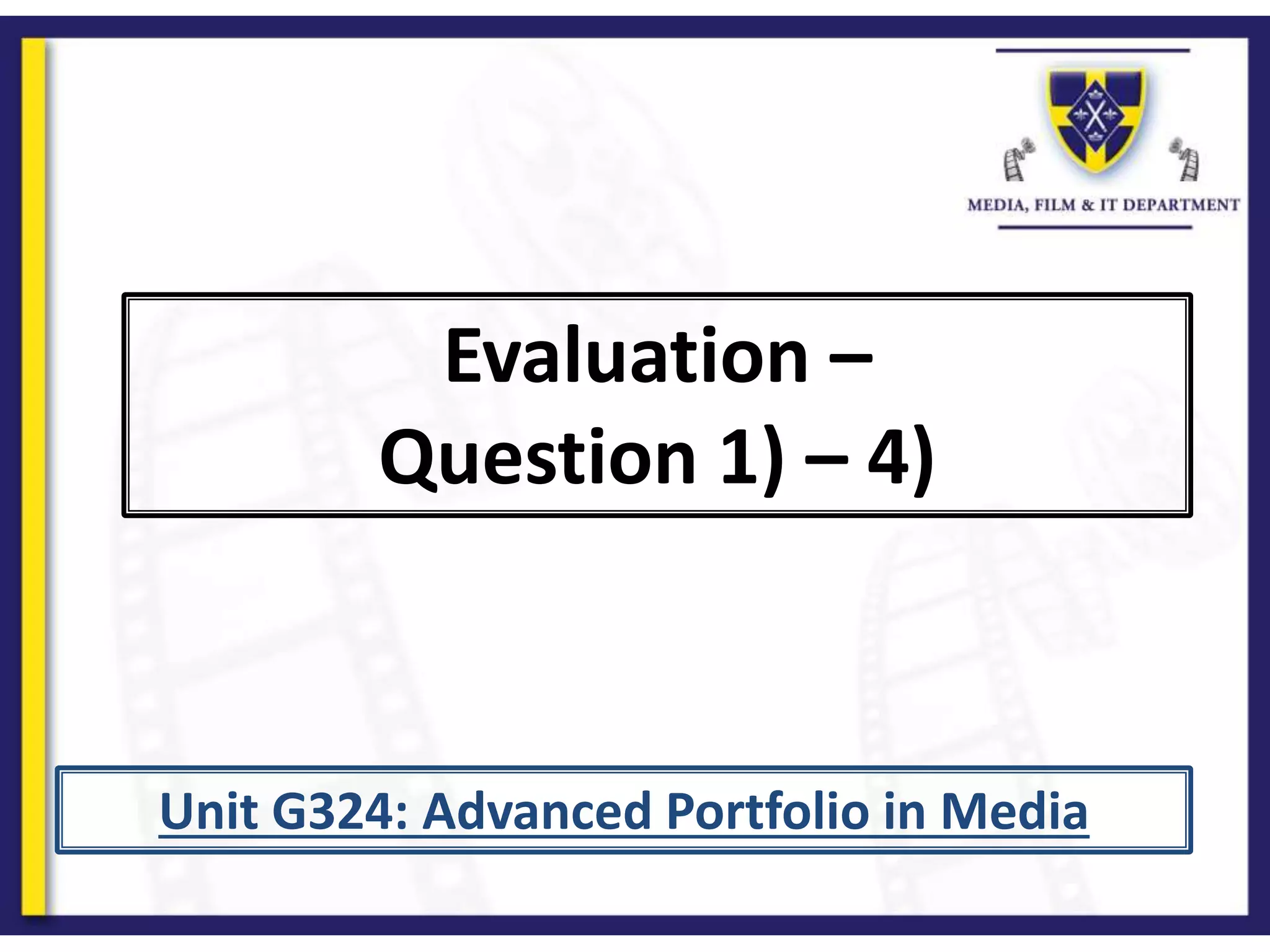 MEDIA, FILM & IT DEPARTMENT

Evaluation –
Question 1) – 4)

Unit G324: Advanced Portfolio in Media